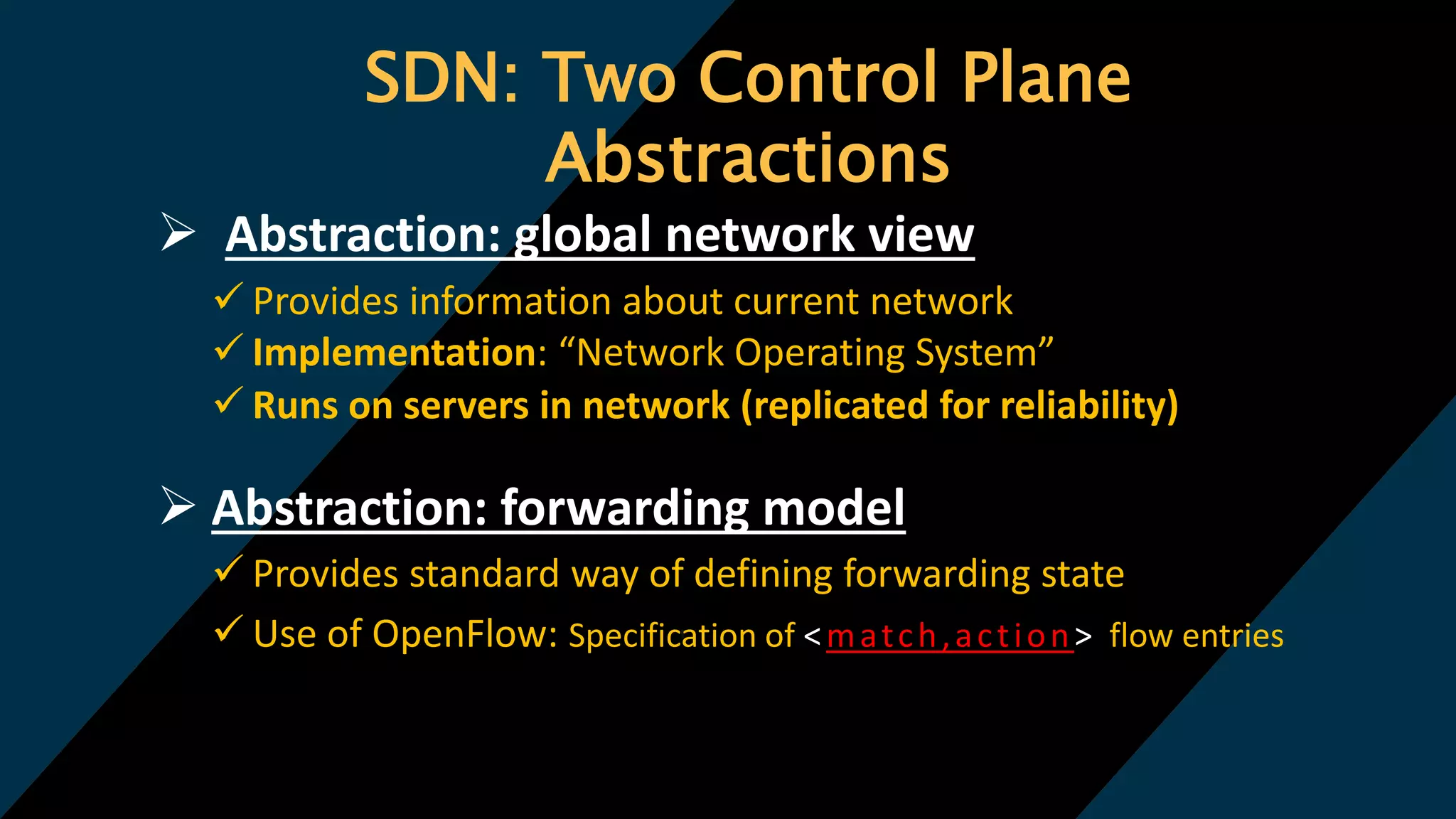 SDN: Two Control Plane Abstractions

➢ Abstraction: global network view

✓ Provides information about current network

✓ Implementation: “Network Operating System”

✓ Runs on servers in network (replicated for reliability)

➢ Abstraction: forwarding model

✓ Provides standard way of defining forwarding state

✓ Use of OpenFlow: Specification of <match,action> flow entries